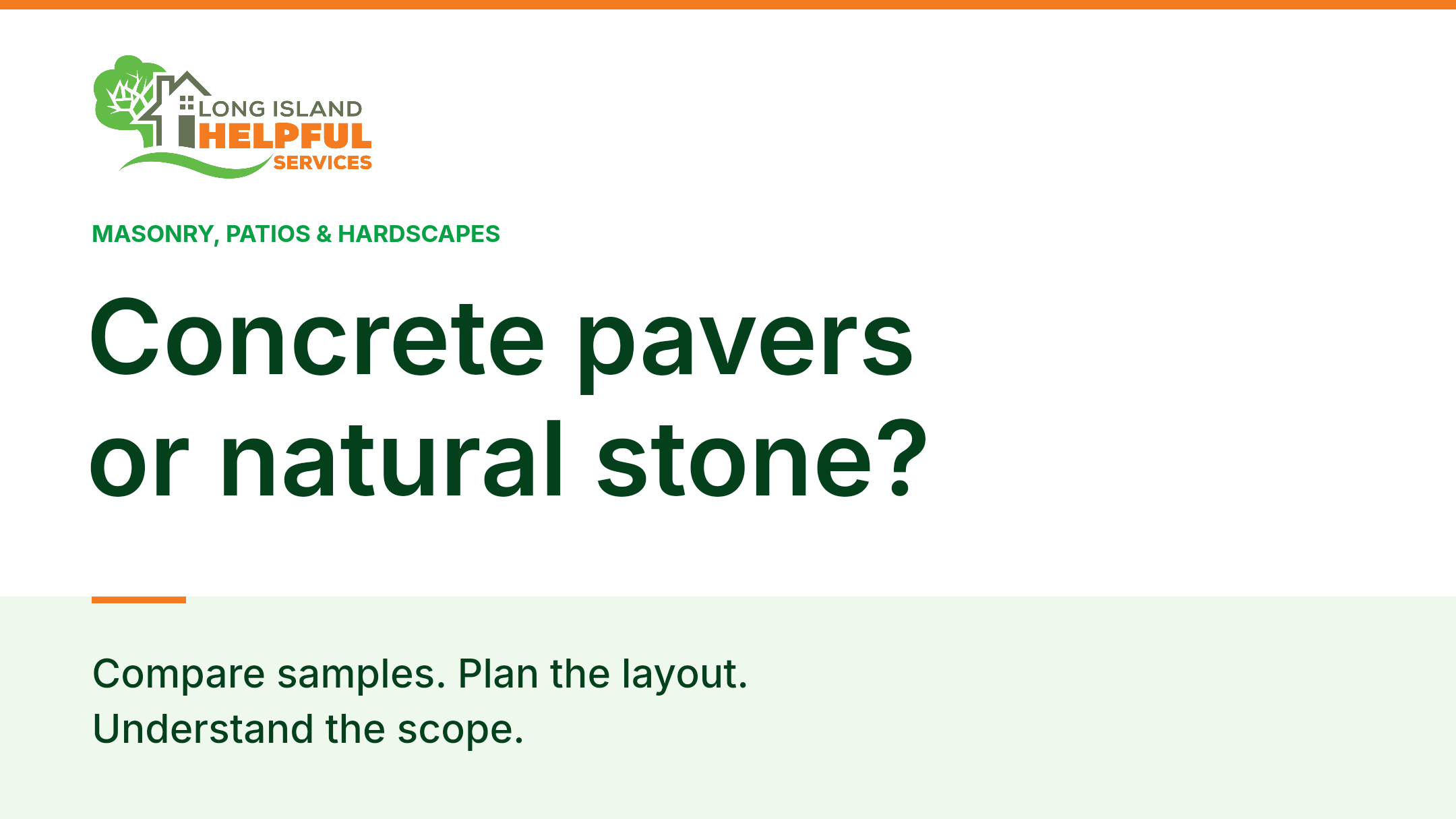 LONG ISLAND
HELPFUL
SERVICES

MASONRY, PATIOS & HARDSCAPES

Concrete pavers or natural stone?

Compare samples. Plan the layout.
Understand the scope.